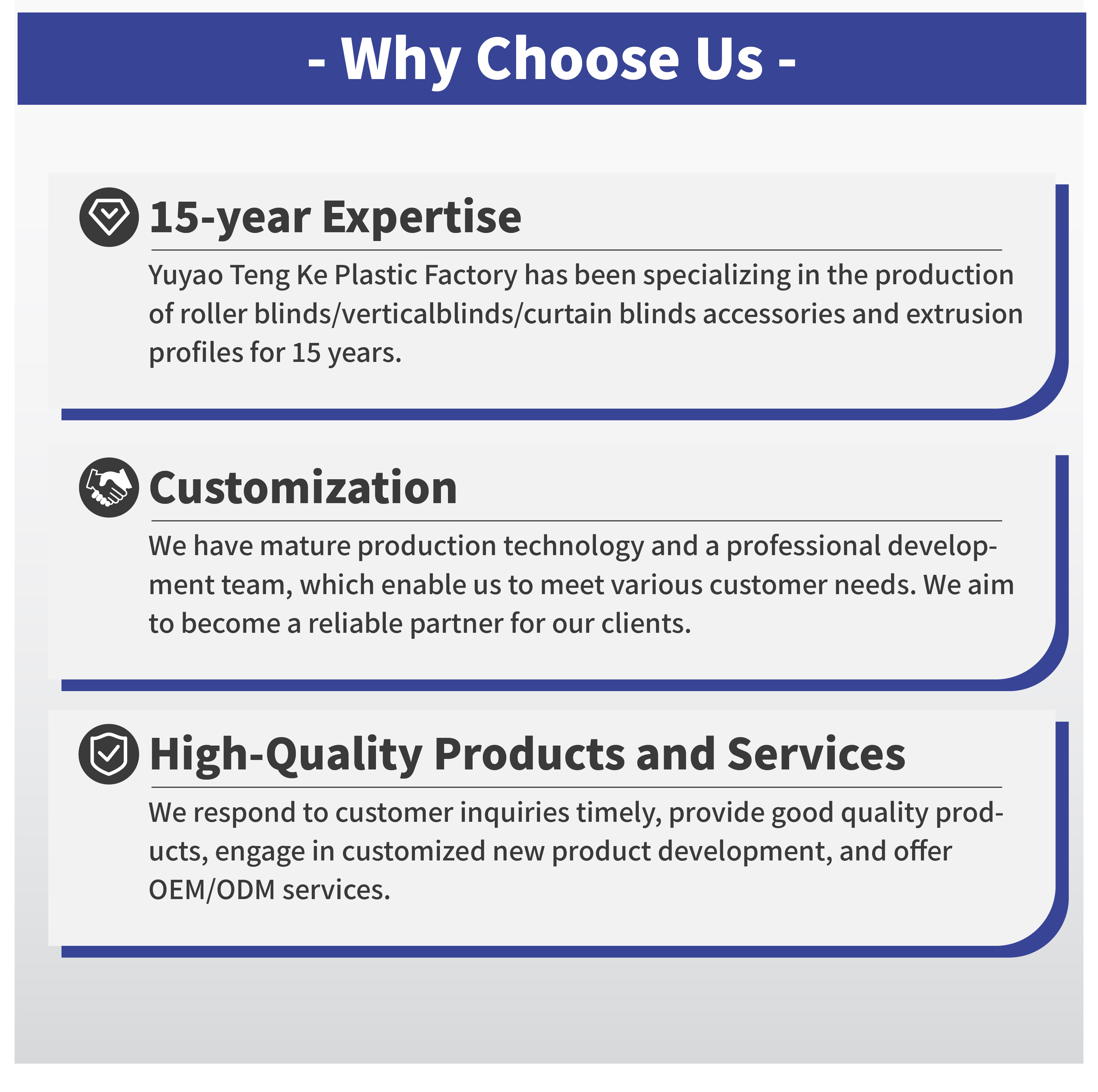 - Why Choose Us -

15-year Expertise

Yuyao Teng Ke Plastic Factory has been specializing in the production of roller blinds/verticalblinds/curtain blinds accessories and extrusion profiles for 15 years.

Customization

We have mature production technology and a professional development team, which enable us to meet various customer needs. We aim to become a reliable partner for our clients.

High-Quality Products and Services

We respond to customer inquiries timely, provide good quality products, engage in customized new product development, and offer OEM/ODM services.